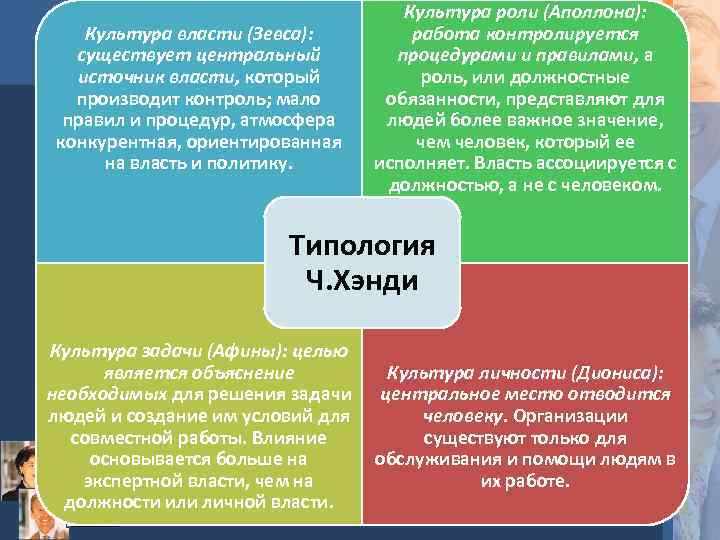 Культура власти (Зевса): существует центральный источник власти, который производит контроль; мало правил и процедур, атмосфера конкурентная, ориентированная на власть и политику.

Культура роли (Аполлона): работа контролируется процедурами и правилами, а роль, или должностные обязанности, представляют для людей более важное значение, чем человек, который ее исполняет. Власть ассоциируется с должностью, а не с человеком.

Типология Ч.Хэнди

Культура задачи (Афины): целью является объяснение необходимых для решения задачи людей и создание им условий для совместной работы. Влияние основывается больше на экспертной власти, чем на должности или личной власти.

Культура личности (Диониса): центральное место отводится человеку. Организации существуют только для обслуживания и помощи людям в их работе.